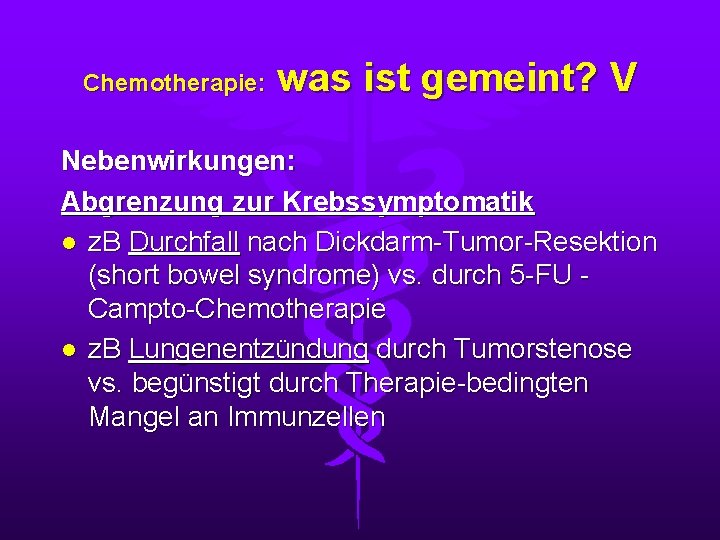 Chemotherapie: was ist gemeint? V

Nebenwirkungen:

Abgrenzung zur Krebssymptomatik

• zB Durchfall nach Dickdarm-Tumor-Resektion (short bowel syndrome) vs. durch 5-FU - Campto-Chemotherapie

• zB Lungenentzündung durch Tumorstenose vs. begünstigt durch Therapie-bedingten Mangel an Immunzellen